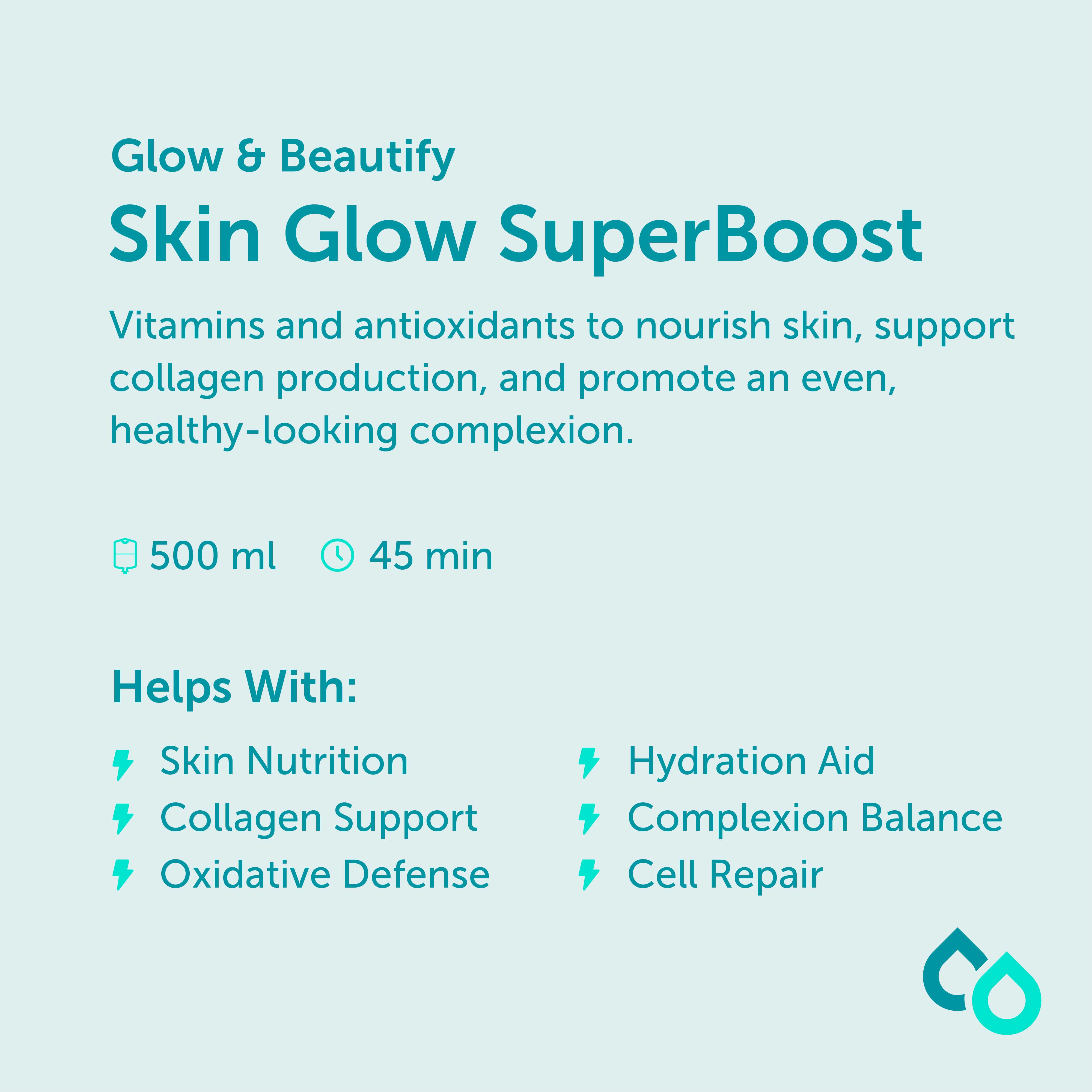 Glow & Beautify

Skin Glow SuperBoost

Vitamins and antioxidants to nourish skin, support collagen production, and promote an even, healthy-looking complexion.

500 ml 45 min

Helps With:

Skin Nutrition
Collagen Support
Oxidative Defense

Hydration Aid
Complexion Balance
Cell Repair